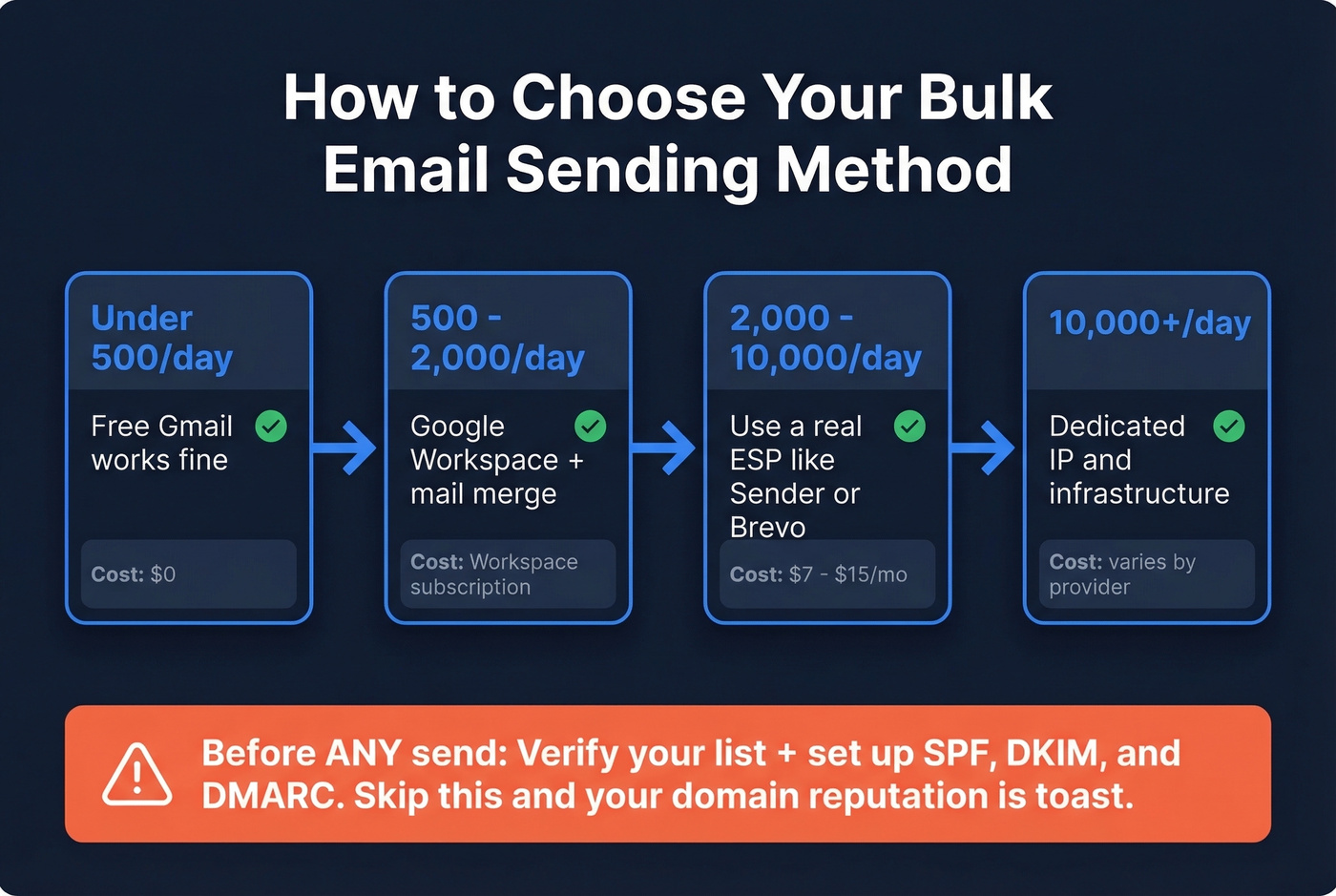 How to Choose Your Bulk Email Sending Method

Under 500/day

Free Gmail works fine

Cost: $0

500 - 2,000/day

Google Workspace + mail merge

Cost: Workspace subscription

2,000 - 10,000/day

Use a real ESP like Sender or Brevo

Cost: $7 - $15/mo

10,000+/day

Dedicated IP and infrastructure

Cost: varies by provider

Before ANY send: Verify your list + set up SPF, DKIM, and DMARC. Skip this and your domain reputation is toast.